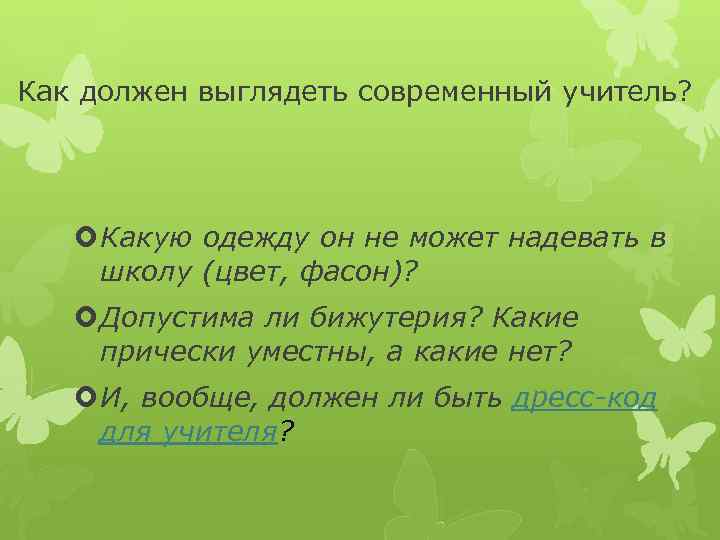 Как должен выглядеть современный учитель?

Какую одежду он не может надевать в школу (цвет, фасон)?

Допустима ли бижутерия? Какие прически уместны, а какие нет?

И, вообще, должен ли быть дресс-код для учителя?